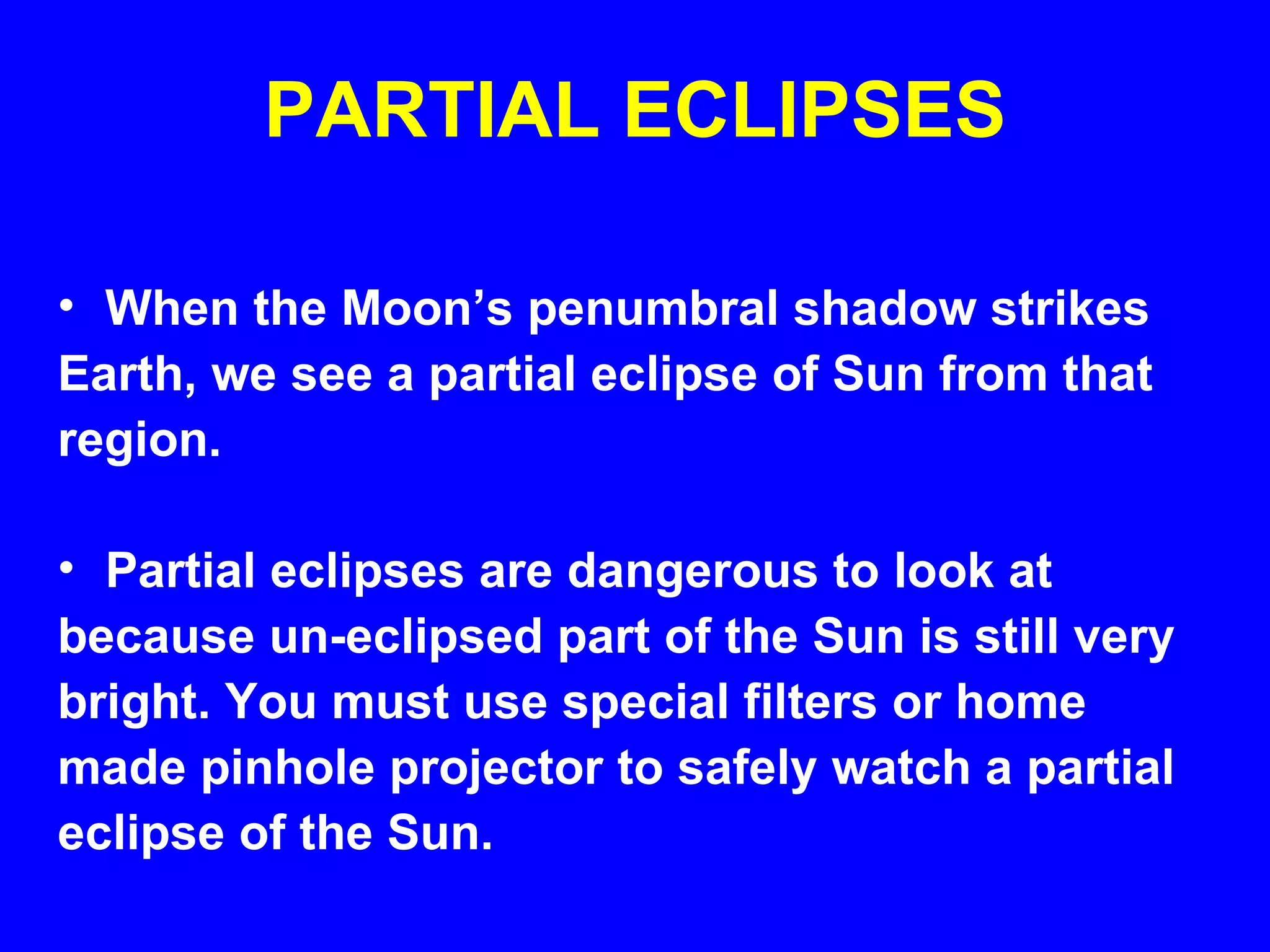 PARTIAL ECLIPSES

• When the Moon’s penumbral shadow strikes Earth, we see a partial eclipse of Sun from that region.

• Partial eclipses are dangerous to look at because un-eclipsed part of the Sun is still very bright. You must use special filters or home made pinhole projector to safely watch a partial eclipse of the Sun.